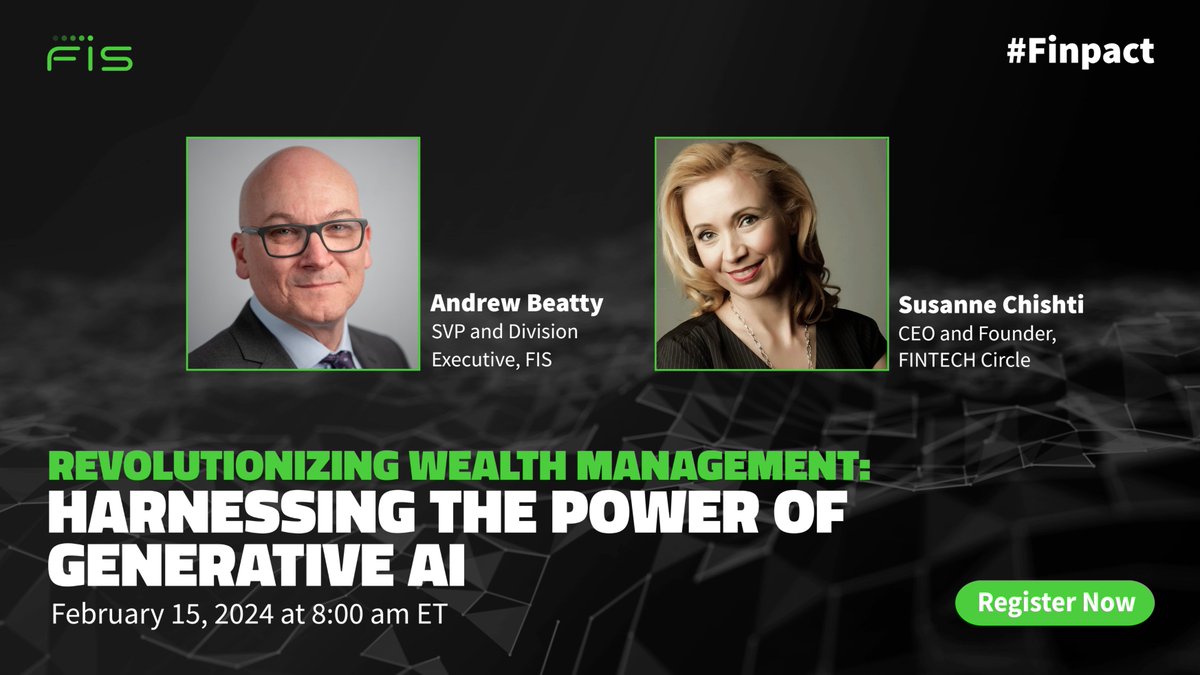 FIS

#Finpact

Andrew Beatty
SVP and Division Executive, FIS

Susanne Chishti
CEO and Founder, FINTECH Circle

REVOLUTIONIZING WEALTH MANAGEMENT:
HARNESSING THE POWER OF GENERATIVE AI

February 15, 2024 at 8:00 am ET

Register Now